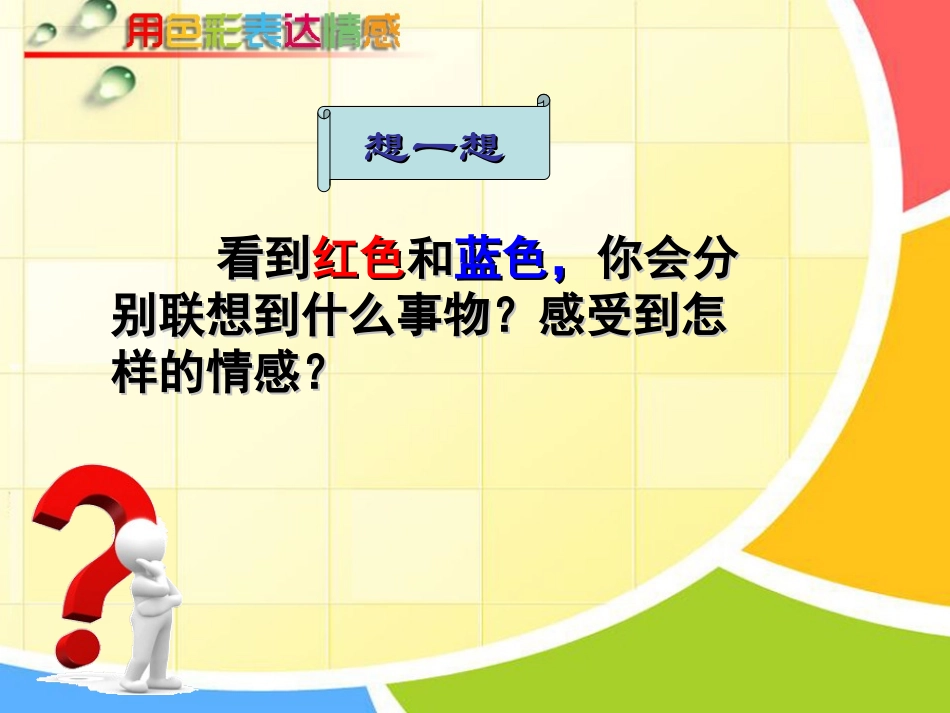 用色彩表达情感

想一想

看到红色和蓝色，你会分别联想到什么事物？感受到怎样的情感？